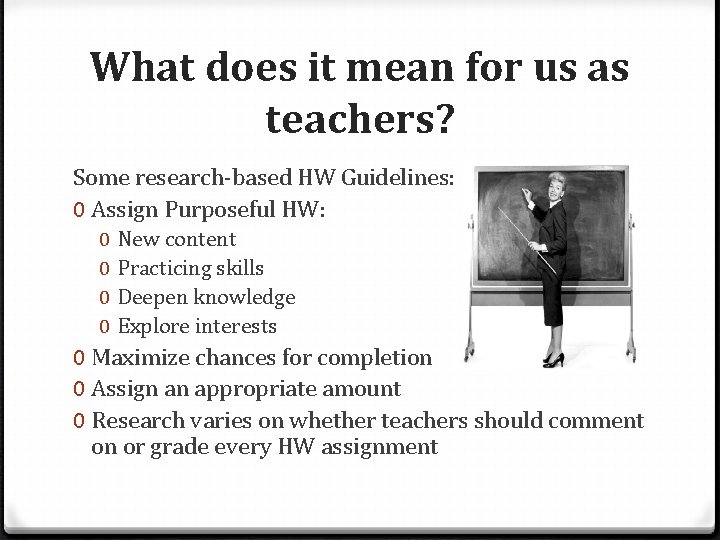 What does it mean for us as teachers?

Some research-based HW Guidelines:
0 Assign Purposeful HW:
0 New content
0 Practicing skills
0 Deepen knowledge
0 Explore interests
0 Maximize chances for completion
0 Assign an appropriate amount
0 Research varies on whether teachers should comment on or grade every HW assignment